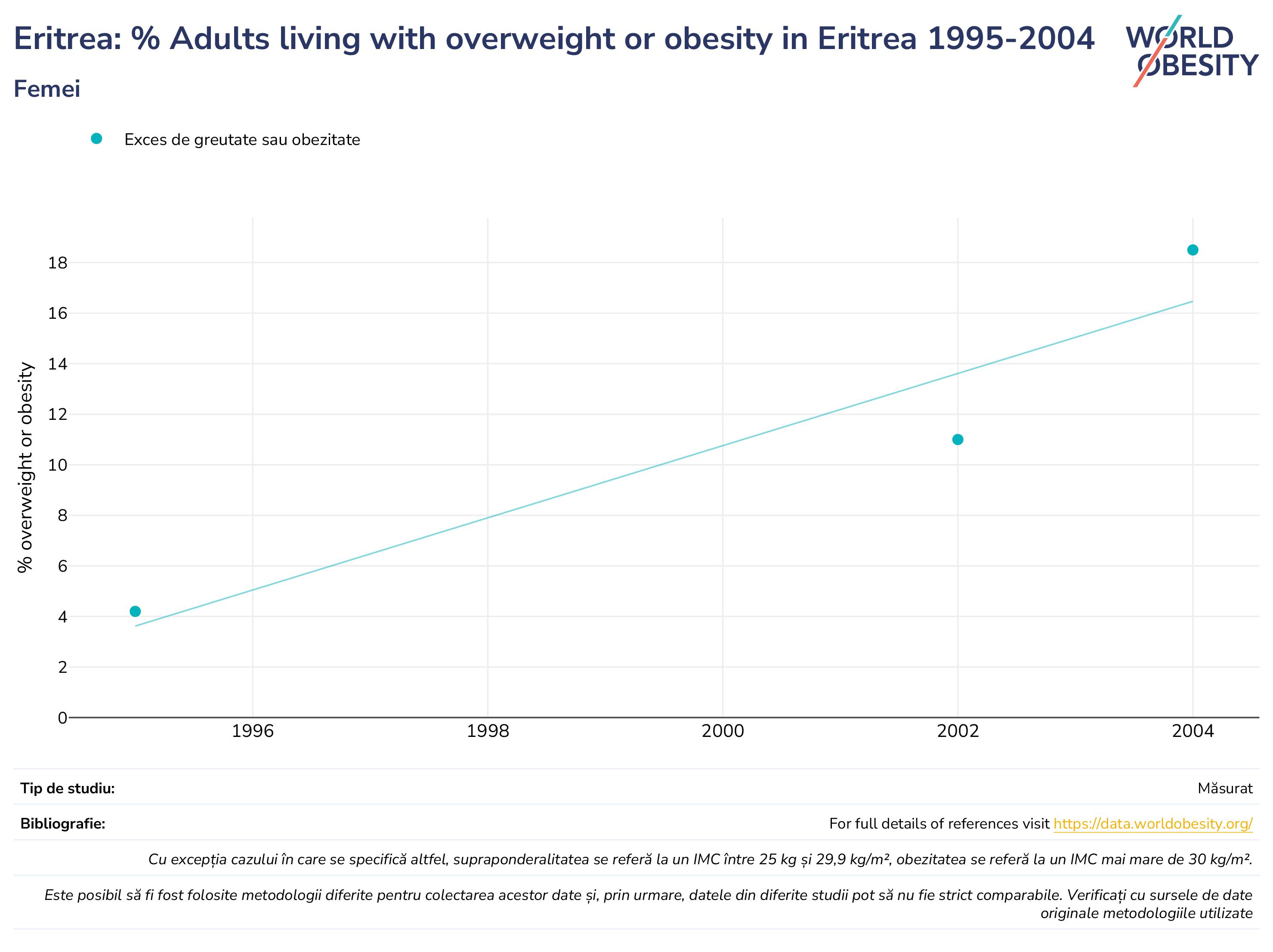 Eritrea: % Adults living with overweight or obesity in Eritrea 1995-2004

WORLD OBESITY

Femei

Exces de greutate sau obezitate

% overweight or obesity

18
16
14
12
10
8
6
4
2
0

1996
1998
2000
2002
2004

Tip de studiu: Măsurat

Bibliografie: For full details of references visit https://data.worldobesity.org/

Cu excepția cazului în care se specifică altfel, supraponderalitatea se referă la un IMC între 25 kg și 29,9 kg/m², obezitatea se referă la un IMC mai mare de 30 kg/m².

Este posibil să fi fost folosite metodologii diferite pentru colectarea acestor date și, prin urmare, datele din diferite studii pot să nu fie strict comparabile. Verificați cu sursele de date originale metodologiile utilizate